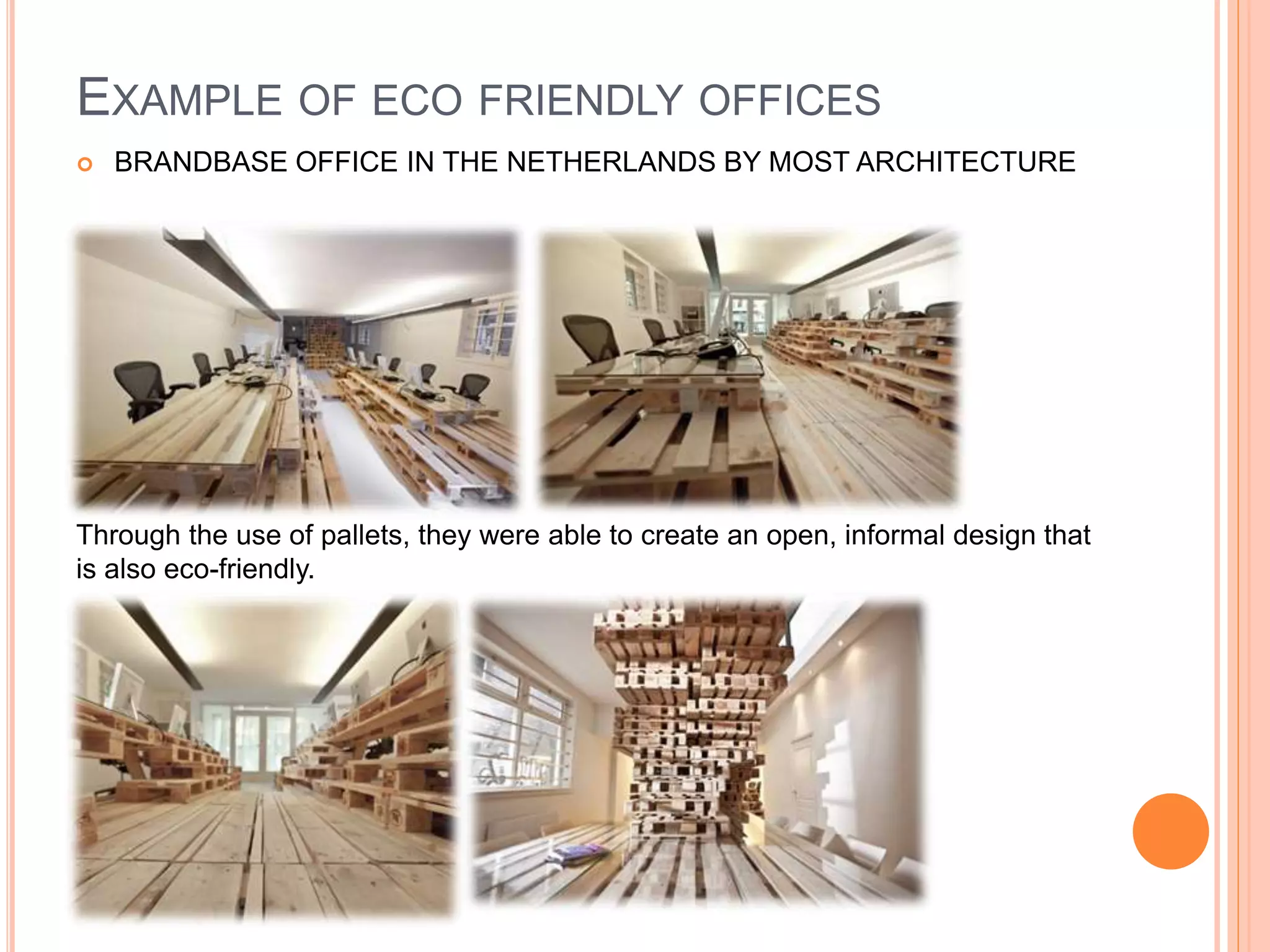 EXAMPLE OF ECO FRIENDLY OFFICES

BRANDBASE OFFICE IN THE NETHERLANDS BY MOST ARCHITECTURE

Through the use of pallets, they were able to create an open, informal design that is also eco-friendly.